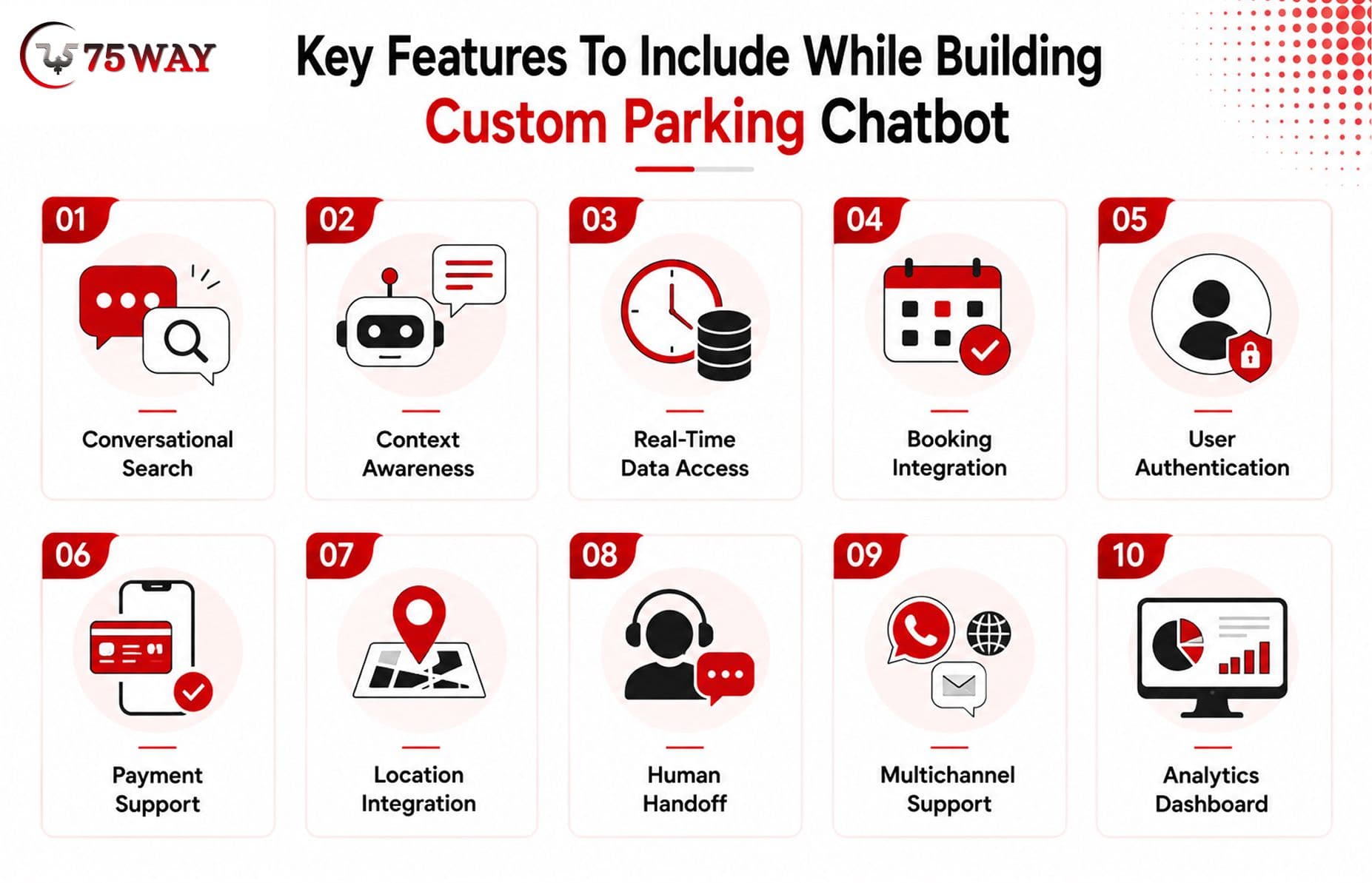 75WAY

Key Features To Include While Building Custom Parking Chatbot

01
Conversational Search

02
Context Awareness

03
Real-Time Data Access

04
Booking Integration

05
User Authentication

06
Payment Support

07
Location Integration

08
Human Handoff

09
Multichannel Support

10
Analytics Dashboard